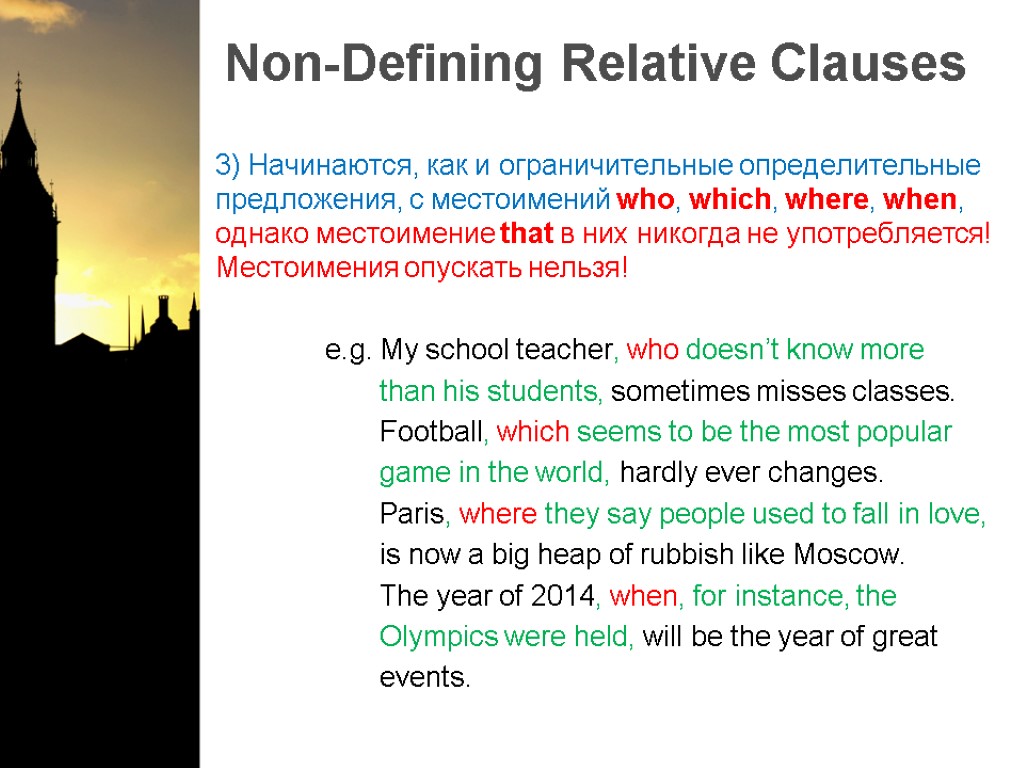 Non-Defining Relative Clauses

3) Начинаются, как и ограничительные определительные предложения, с местоимений who, which, where, when, однако местоимение that в них никогда не употребляется! Местоимения опускать нельзя!

e.g. My school teacher, who doesn’t know more than his students, sometimes misses classes.
Football, which seems to be the most popular game in the world, hardly ever changes.
Paris, where they say people used to fall in love, is now a big heap of rubbish like Moscow.
The year of 2014, when, for instance, the Olympics were held, will be the year of great events.